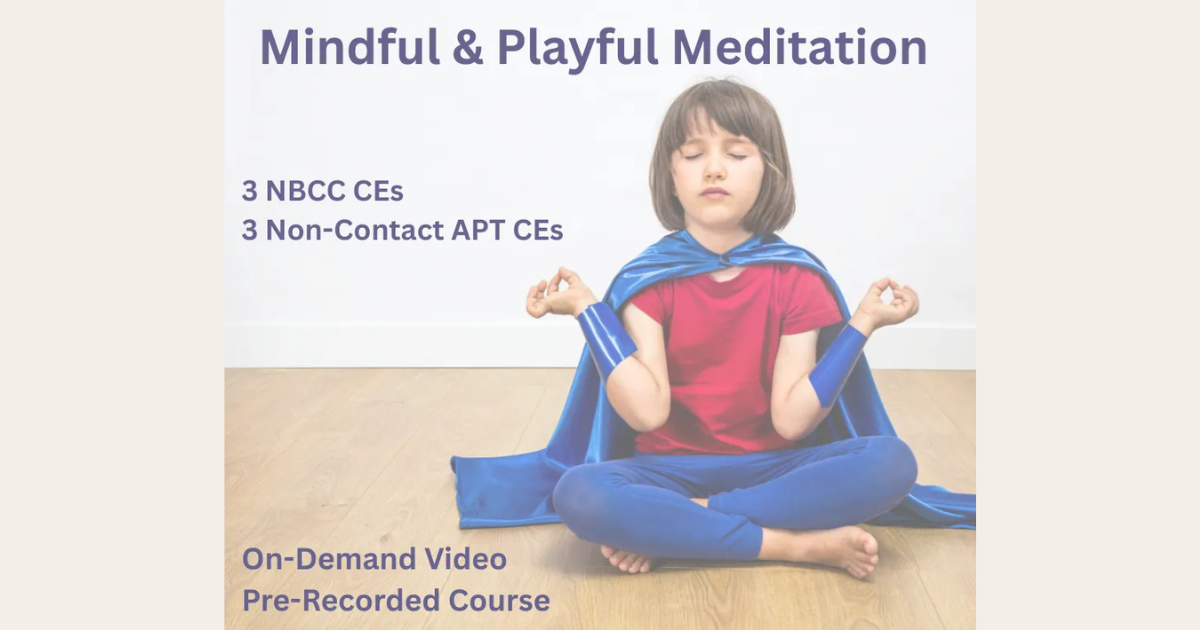 Mindful & Playful Meditation

3 NBCC CEs
3 Non-Contact APT CEs

On-Demand Video
Pre-Recorded Course